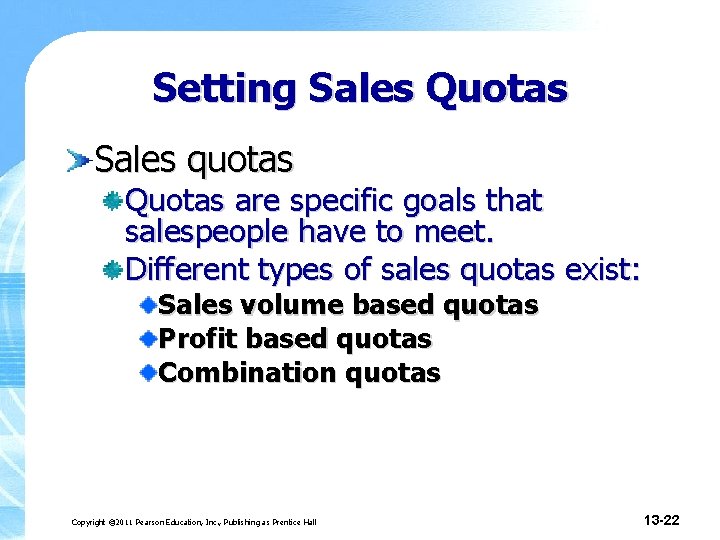 Setting Sales Quotas

Sales quotas

Quotas are specific goals that salespeople have to meet.

Different types of sales quotas exist:

Sales volume based quotas

Profit based quotas

Combination quotas

Copyright ©2011 Pearson Education, Inc., Publishing as Prentice Hall

13-22